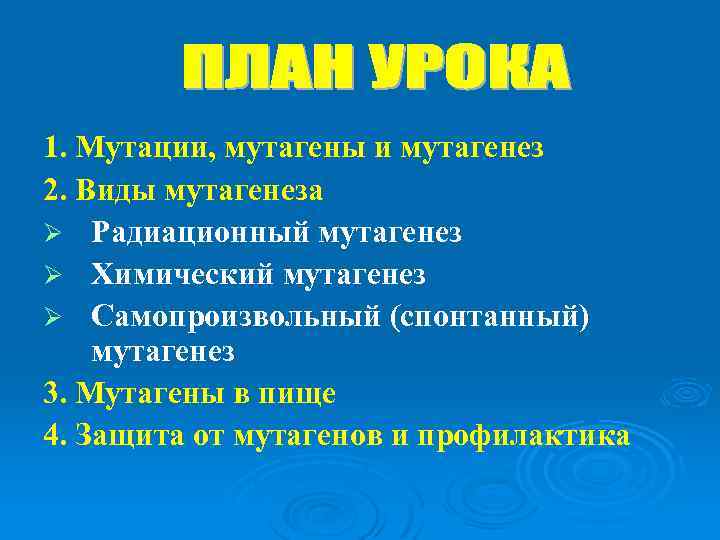 ПЛАН УРОКА

1. Мутации, мутагены и мутагенез
2. Виды мутагенеза
➢ Радиационный мутагенез
➢ Химический мутагенез
➢ Самопроизвольный (спонтанный) мутагенез
3. Мутагены в пище
4. Защита от мутагенов и профилактика